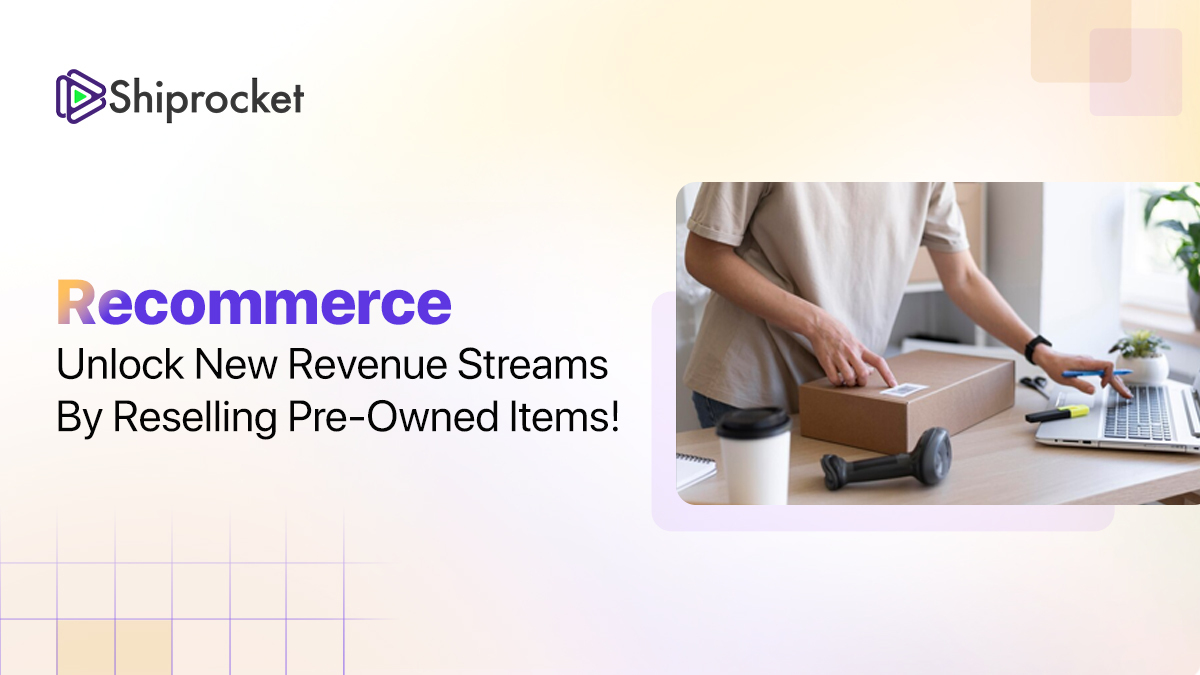 Shiprocket

Recommerce
Unlock New Revenue Streams By Reselling Pre-Owned Items!